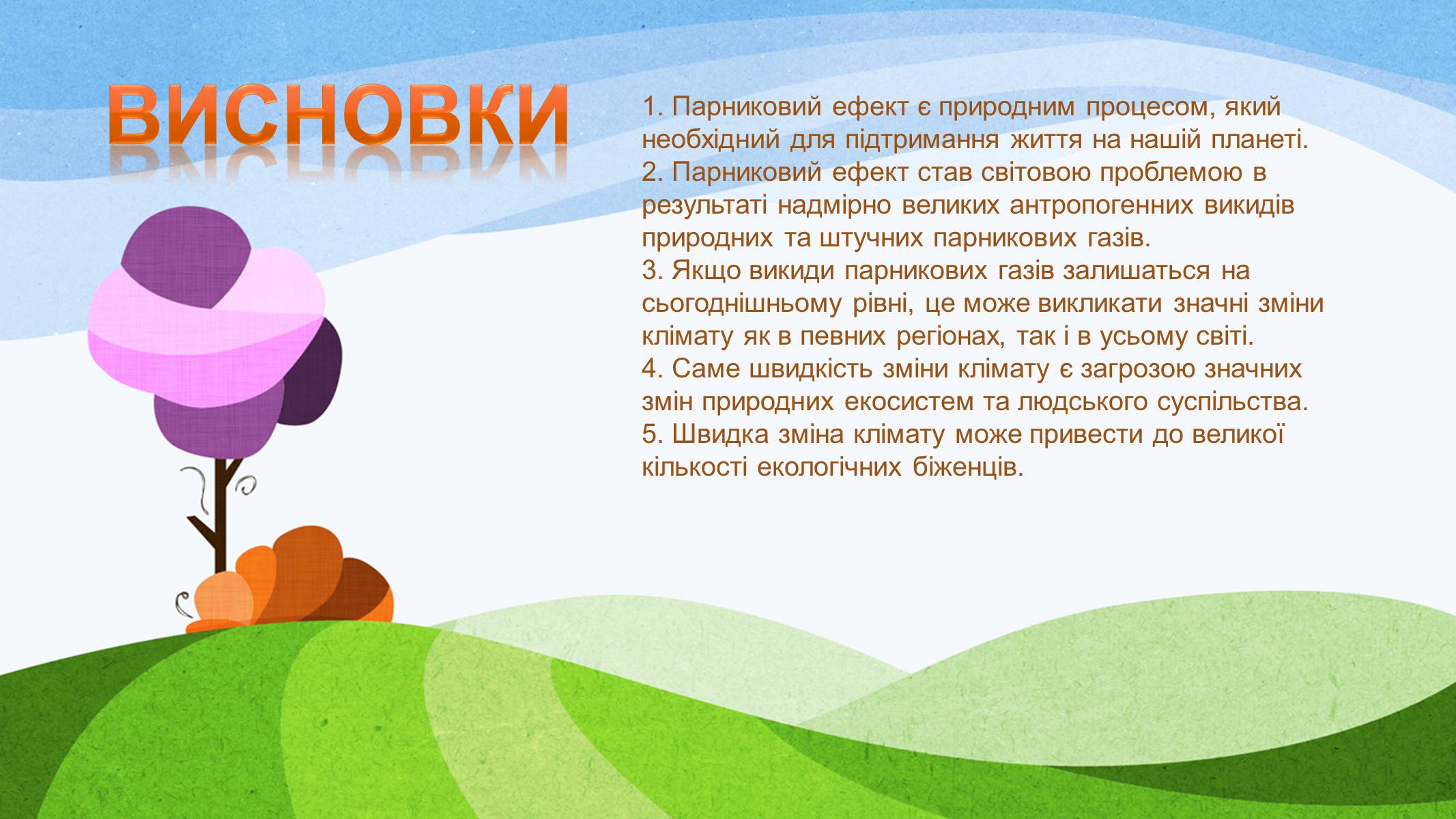 ВИСНОВКИ

1. Парниковий ефект є природним процесом, який необхідний для підтримання життя на нашій планеті.
2. Парниковий ефект став світовою проблемою в результаті надмірно великих антропогенних викидів природних та штучних парникових газів.
3. Якщо викиди парникових газів залишаться на сьогоднішньому рівні, це може викликати значні зміни клімату як в певних регіонах, так і в усьому світі.
4. Саме швидкість зміни клімату є загрозою значних змін природних екосистем та людського суспільства.
5. Швидка зміна клімату може привести до великої кількості екологічних біженців.